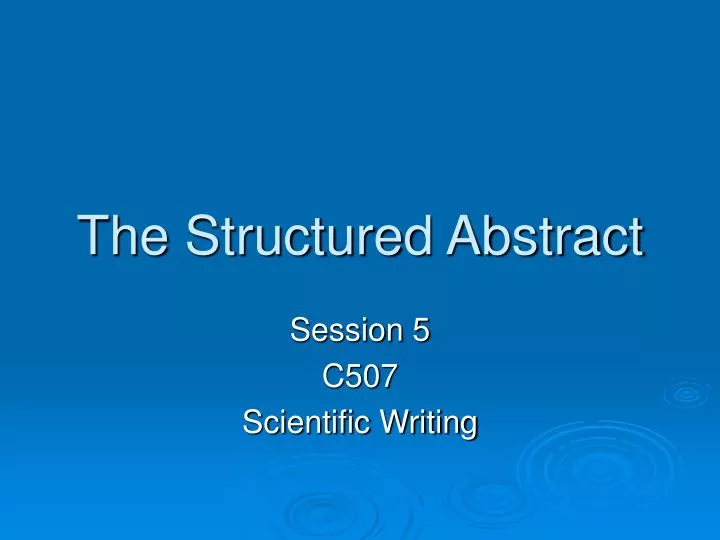 The Structured Abstract

Session 5
C507
Scientific Writing